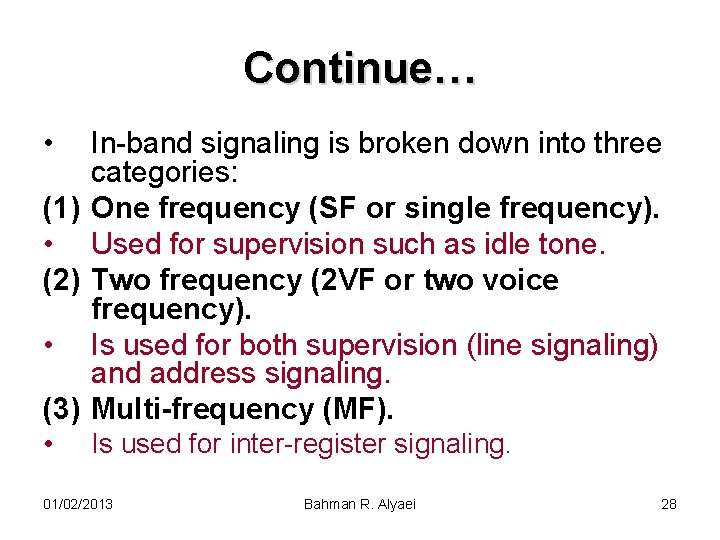 Continue…

• In-band signaling is broken down into three categories:

(1) One frequency (SF or single frequency).

• Used for supervision such as idle tone.

(2) Two frequency (2VF or two voice frequency).

• Is used for both supervision (line signaling) and address signaling.

(3) Multi-frequency (MF).

• Is used for inter-register signaling.

01/02/2013 Bahman R. Alyaei 28